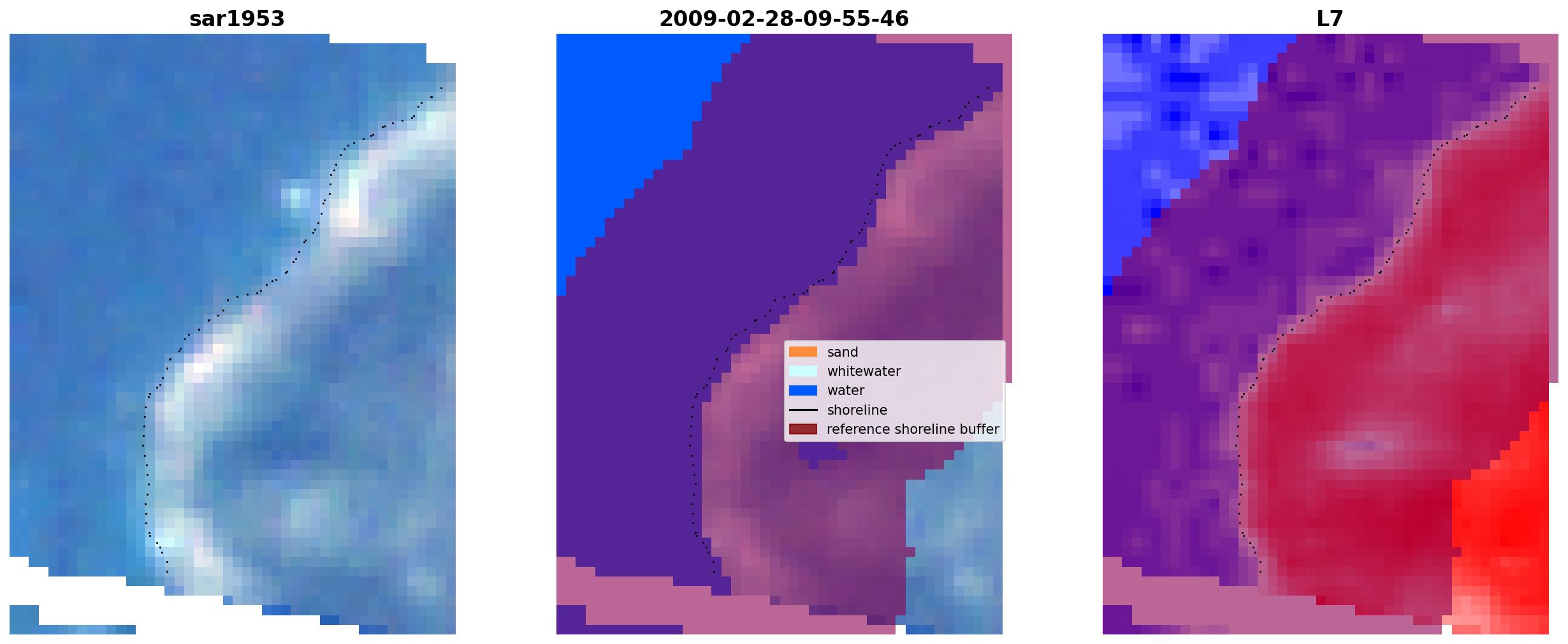 sar1953

2009-02-28-09-55-46

sand
whitewater
water
shoreline
reference shoreline buffer

L7